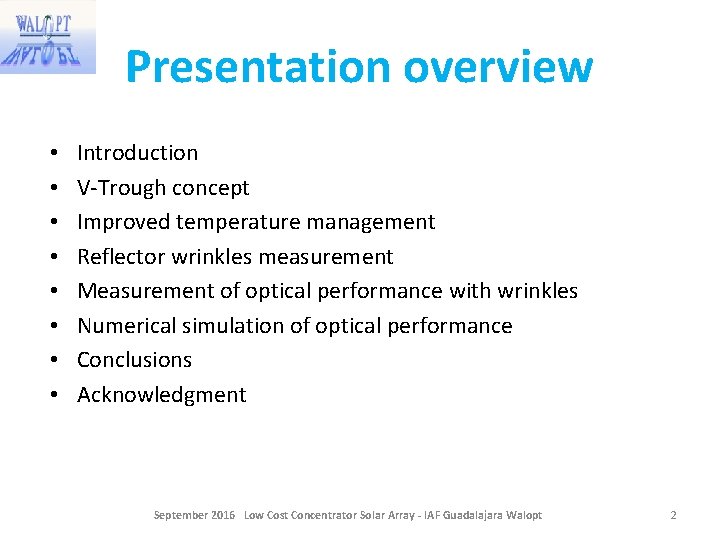 WALOPT

Presentation overview

• Introduction
• V-Trough concept
• Improved temperature management
• Reflector wrinkles measurement
• Measurement of optical performance with wrinkles
• Numerical simulation of optical performance
• Conclusions
• Acknowledgment

September 2016 Low Cost Concentrator Solar Array - IAF Guadalajara Walopt

2